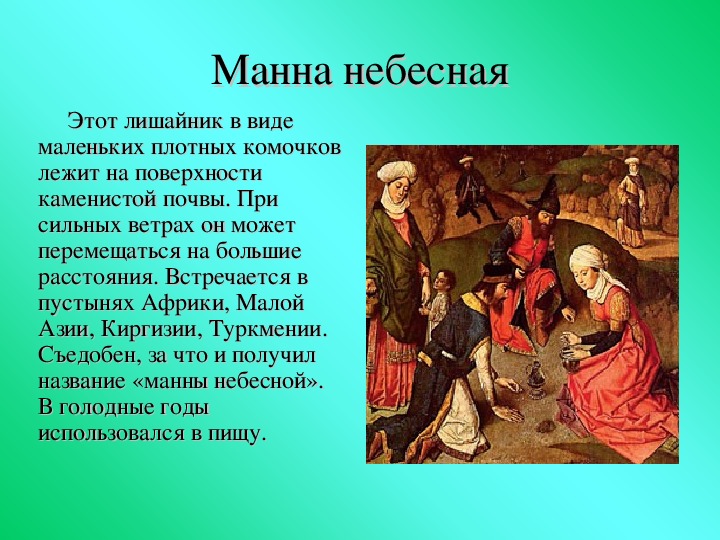 Манна небесная

Этот лишайник в виде маленьких плотных комочков лежит на поверхности каменистой почвы. При сильных ветрах он может перемещаться на большие расстояния. Встречается в пустынях Африки, Малой Азии, Киргизии, Туркмении. Съедобен, за что и получил название «манны небесной». В голодные годы использовался в пищу.